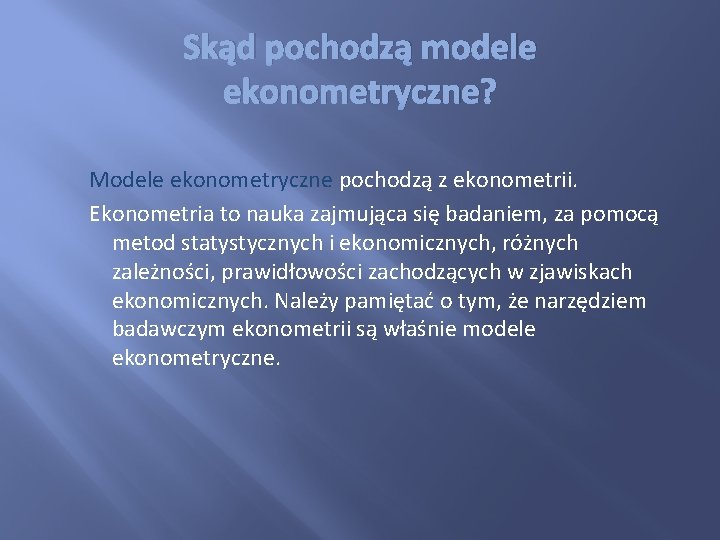 Skąd pochodzą modele ekonometryczne?

Modele ekonometryczne pochodzą z ekonometrii.

Ekonometria to nauka zajmująca się badaniem, za pomocą metod statystycznych i ekonomicznych, różnych zależności, prawidłowości zachodzących w zjawiskach ekonomicznych. Należy pamiętać o tym, że narzędziem badawczym ekonometrii są właśnie modele ekonometryczne.